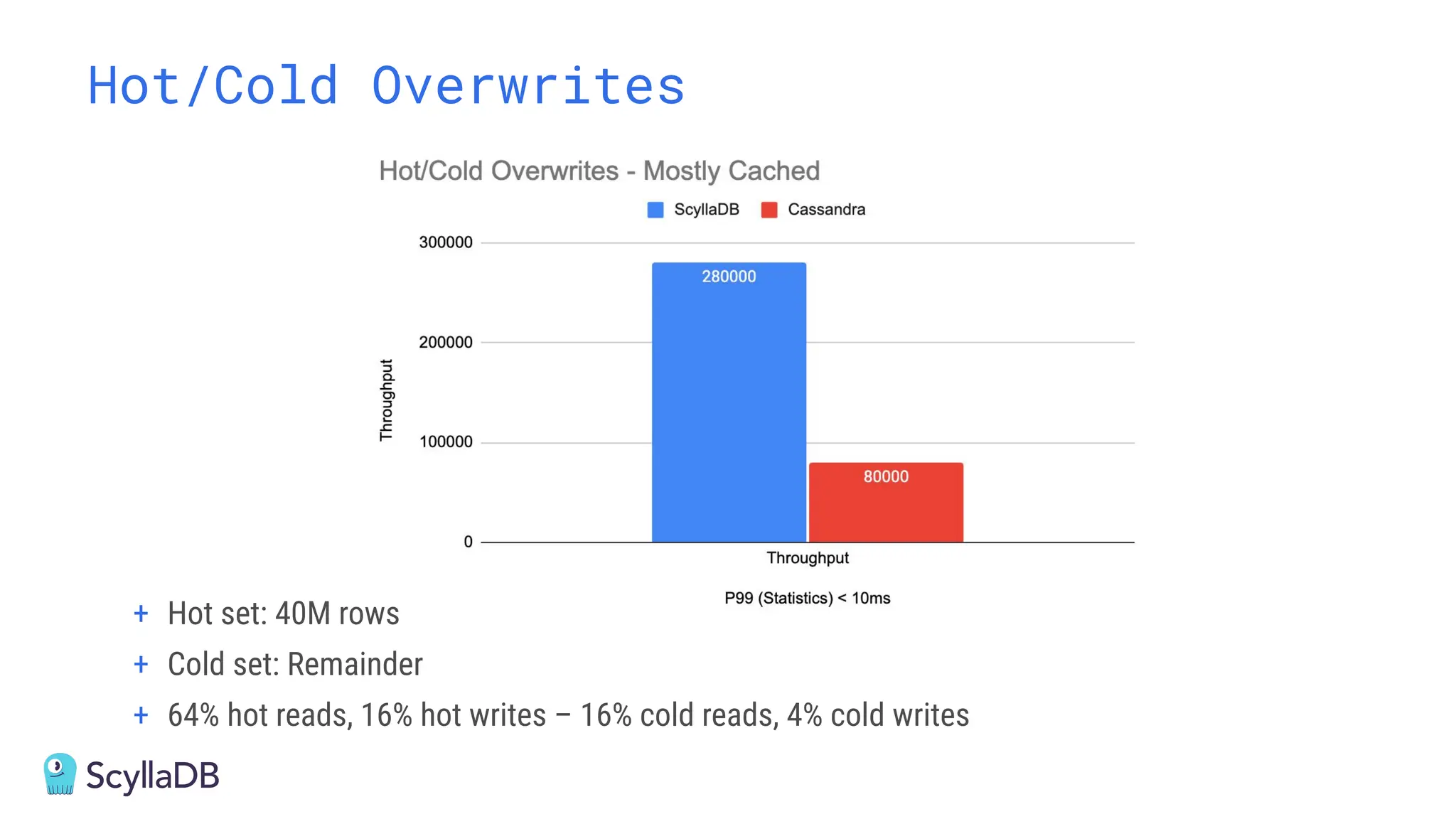 Hot/Cold Overwrites

Hot/Cold Overwrites - Mostly Cached

ScyllaDB Cassandra

300000
200000
100000
0

Throughput

280000
80000

Throughput

P99 (Statistics) < 10ms

+ Hot set: 40M rows
+ Cold set: Remainder
+ 64% hot reads, 16% hot writes – 16% cold reads, 4% cold writes

ScyllaDB